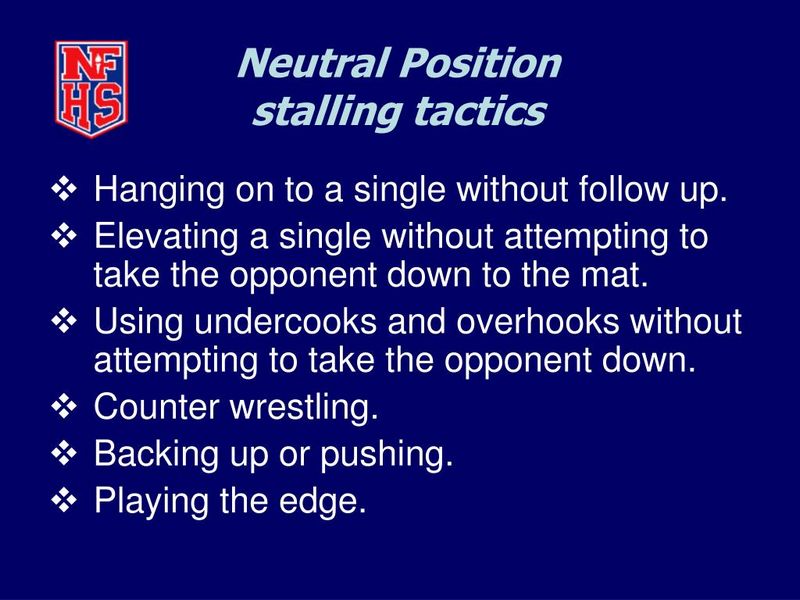 NFHS

Neutral Position stalling tactics

❖ Hanging on to a single without follow up.
❖ Elevating a single without attempting to take the opponent down to the mat.
❖ Using undercooks and overhooks without attempting to take the opponent down.
❖ Counter wrestling.
❖ Backing up or pushing.
❖ Playing the edge.